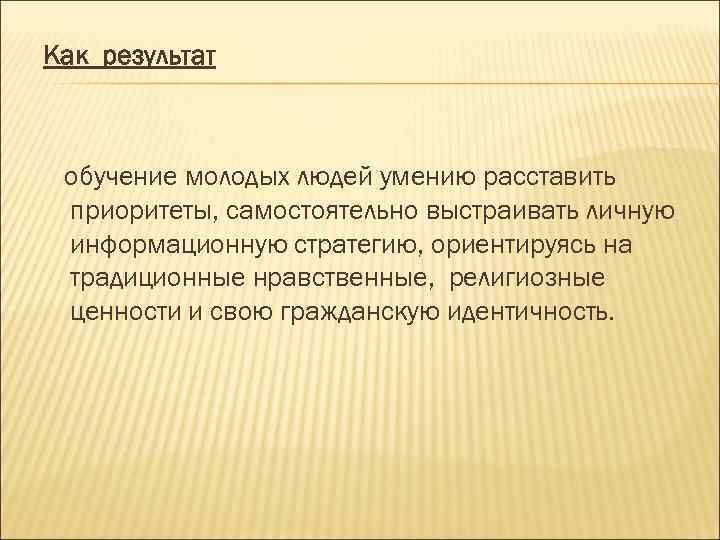 Как результат

обучение молодых людей умению расставить приоритеты, самостоятельно выстраивать личную информационную стратегию, ориентируясь на традиционные нравственные, религиозные ценности и свою гражданскую идентичность.